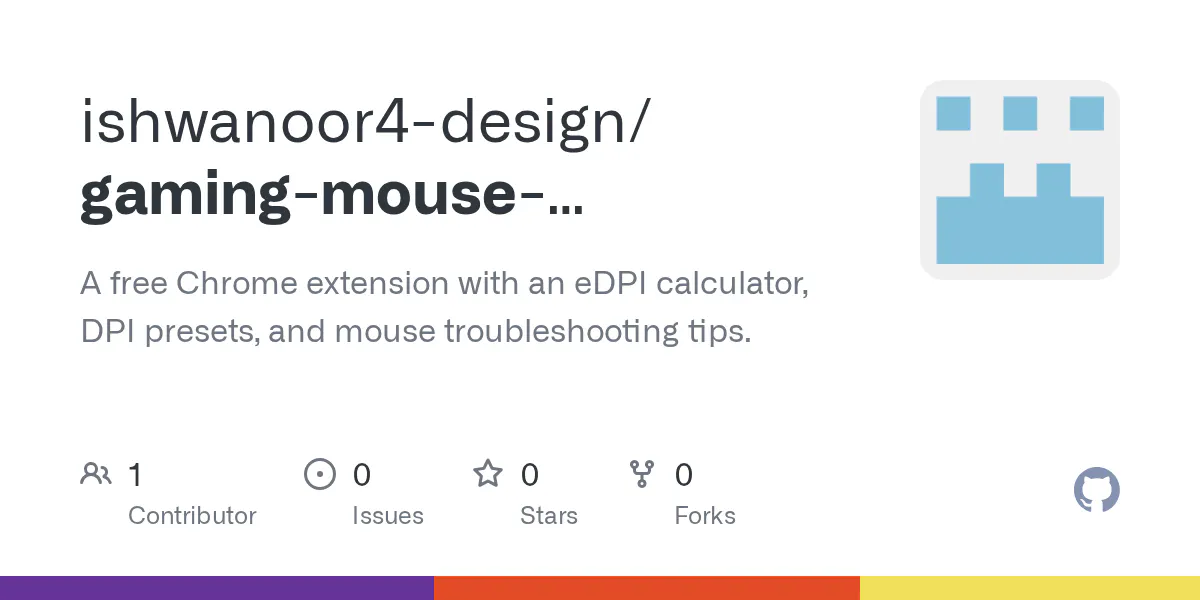 ishwanoor4-design/
gaming-mouse-...

A free Chrome extension with an eDPI calculator, DPI presets, and mouse troubleshooting tips.

1
Contributor

0
Issues

0
Stars

0
Forks